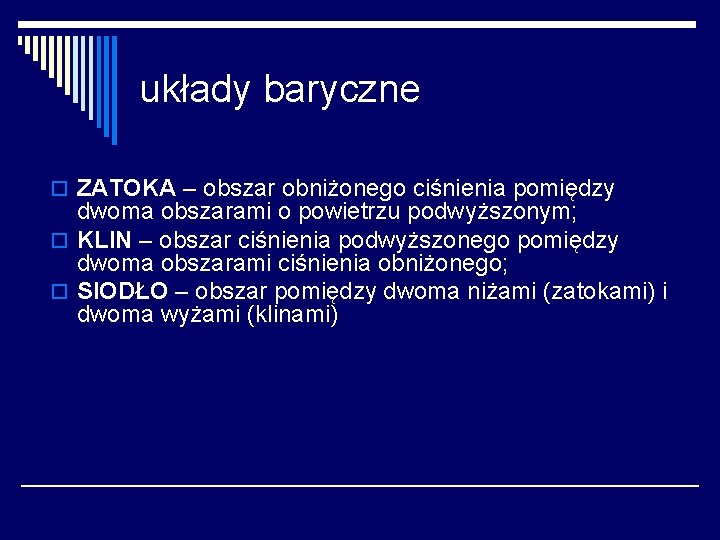 układy baryczne

ZATOKA – obszar obniżonego ciśnienia pomiędzy dwoma obszarami o powietrzu podwyższonym;

KLIN – obszar ciśnienia podwyższonego pomiędzy dwoma obszarami ciśnienia obniżonego;

SIODŁO – obszar pomiędzy dwoma niżami (zatokami) i dwoma wyżami (klinami)